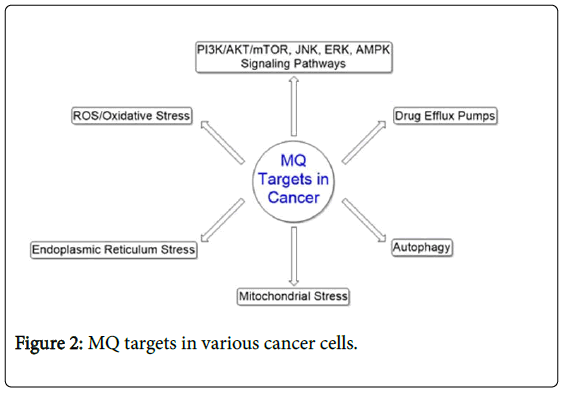 PI3K/AKT/mTOR, JNK, ERK, AMPK
Signaling Pathways

ROS/Oxidative Stress

Drug Efflux Pumps

MQ
Targets in
Cancer

Endoplasmic Reticulum Stress

Autophagy

Mitochondrial Stress

Figure 2: MQ targets in various cancer cells.